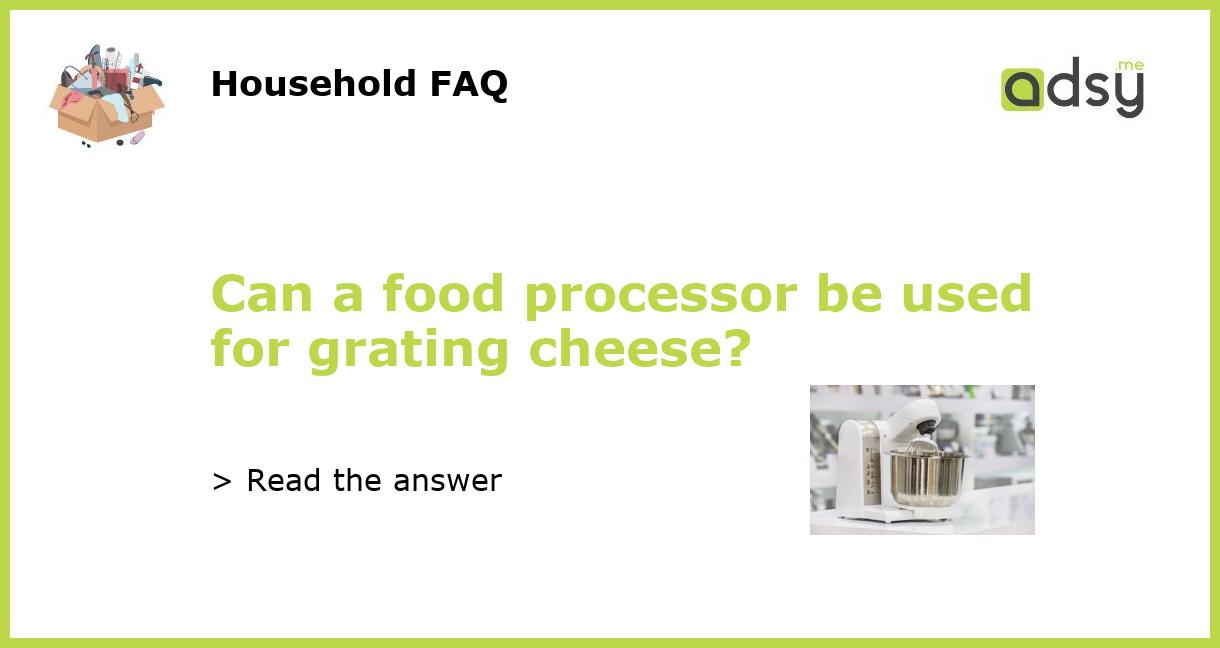 Household FAQ

adsy.me

Can a food processor be used for grating cheese?

> Read the answer